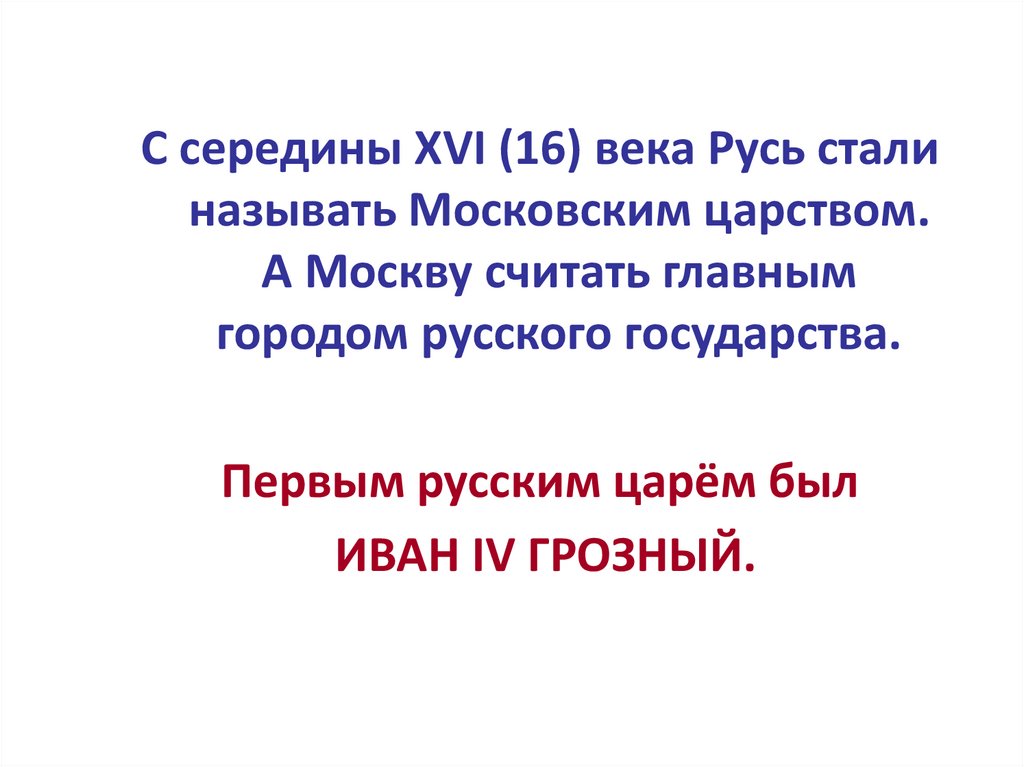 С середины XVI (16) века Русь стали называть Московским царством. А Москву считать главным городом русского государства.

Первым русским царём был

ИВАН IV ГРОЗНЫЙ.